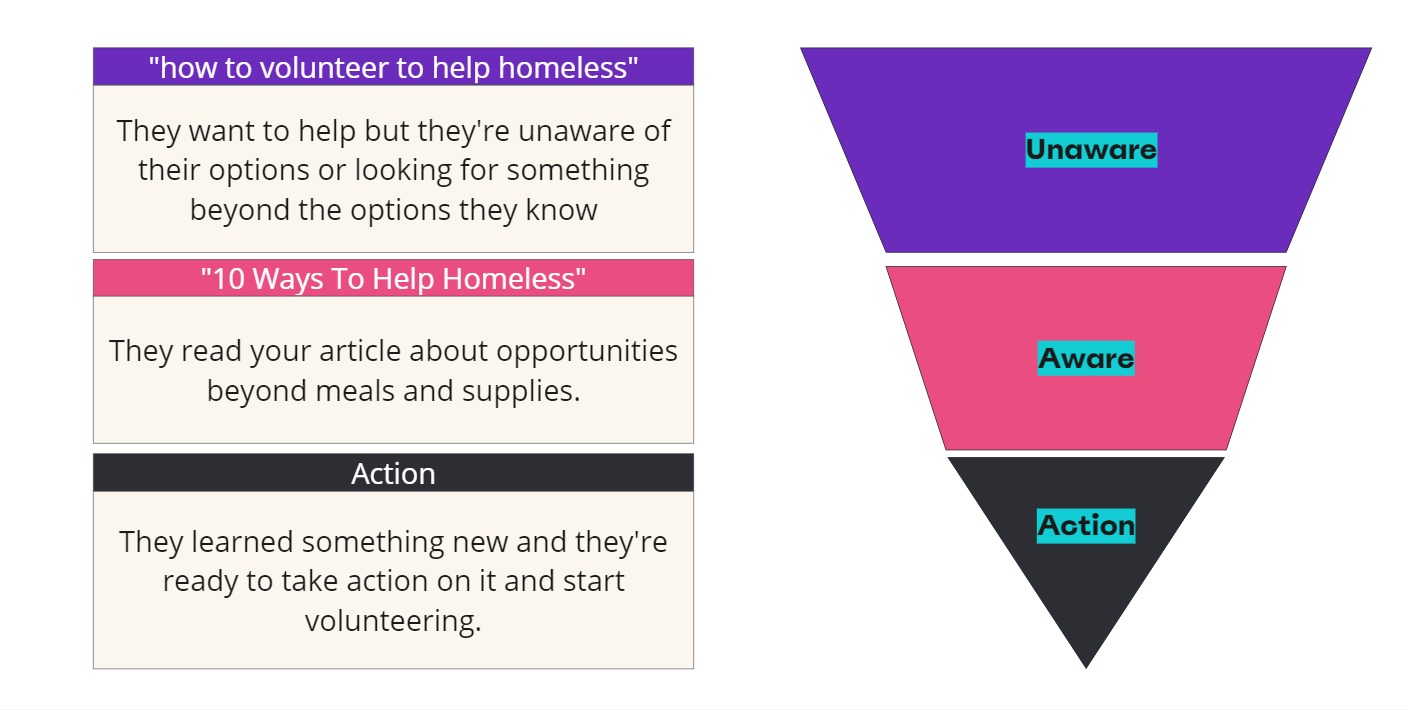 "how to volunteer to help homeless"

They want to help but they're unaware of their options or looking for something beyond the options they know

"10 Ways To Help Homeless"

They read your article about opportunities beyond meals and supplies.

Action

They learned something new and they're ready to take action on it and start volunteering.

Unaware

Aware

Action